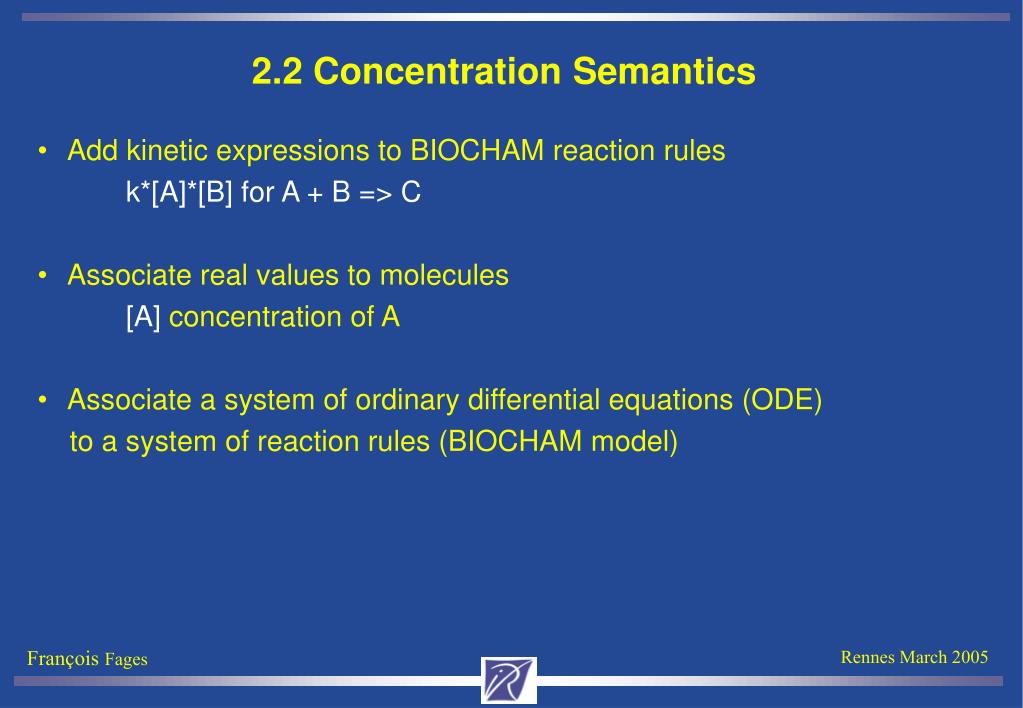 2.2 Concentration Semantics

• Add kinetic expressions to BIOCHAM reaction rules
k*[A]*[B] for A + B => C

• Associate real values to molecules
[A] concentration of A

• Associate a system of ordinary differential equations (ODE) to a system of reaction rules (BIOCHAM model)

François Fages

Rennes March 2005